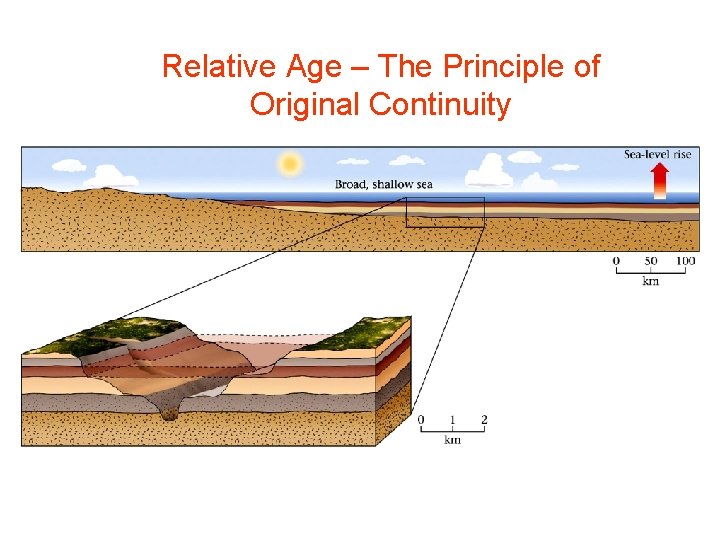 Relative Age – The Principle of Original Continuity

Sea-level rise

Broad, shallow sea

0 50 100
km

0 1 2
km